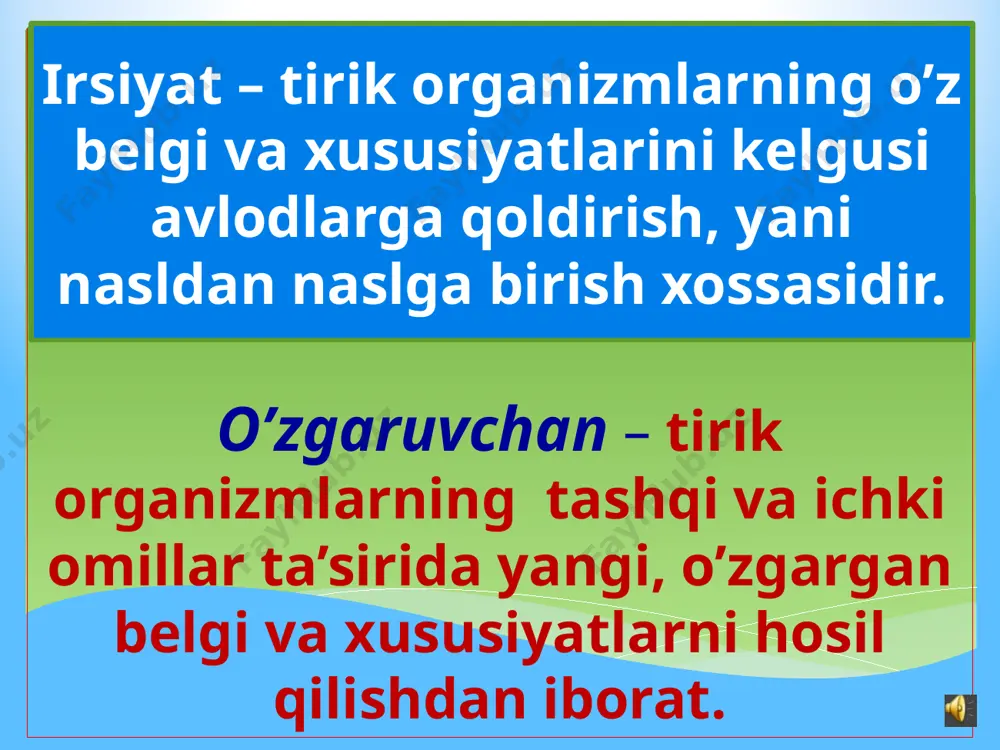 Irsiyat – tirik organizmlarning o’z belgi va xususiyatlarini kelgusi avlodlarga qoldirish, yani nasldan naslga birish xossasidir.

O’zgaruvchan – tirik organizmlarning tashqi va ichki omillar ta’sirida yangi, o’zgargan belgi va xususiyatlarni hosil qilishdan iborat.